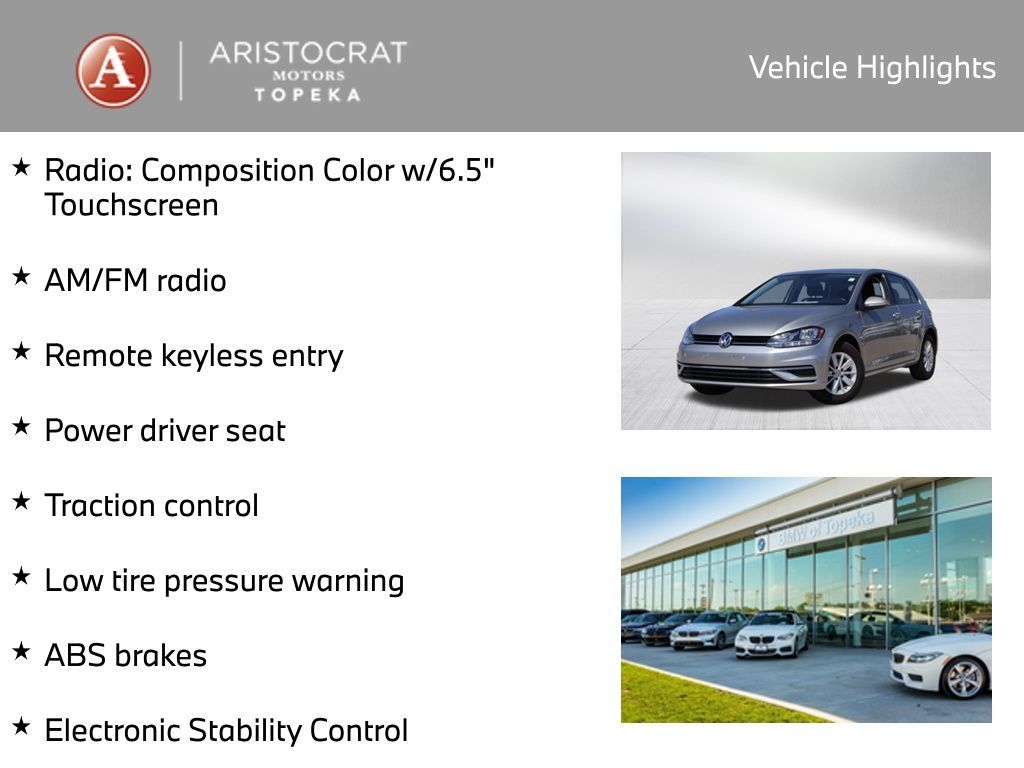 A
ARISTOCRAT
MOTORS
TOPEKA

Vehicle Highlights

★ Radio: Composition Color w/6.5" Touchscreen

★ AM/FM radio

★ Remote keyless entry

★ Power driver seat

★ Traction control

★ Low tire pressure warning

★ ABS brakes

★ Electronic Stability Control

BMW of Topeka